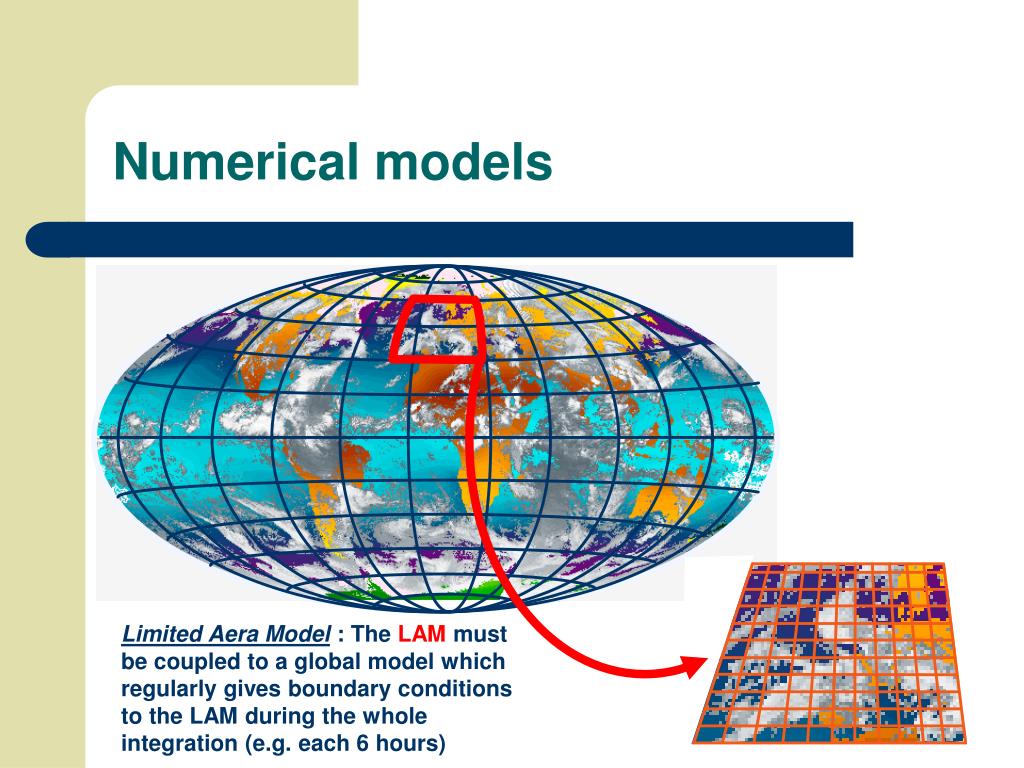 Numerical models

Limited Aera Model : The LAM must be coupled to a global model which regularly gives boundary conditions to the LAM during the whole integration (e.g. each 6 hours)